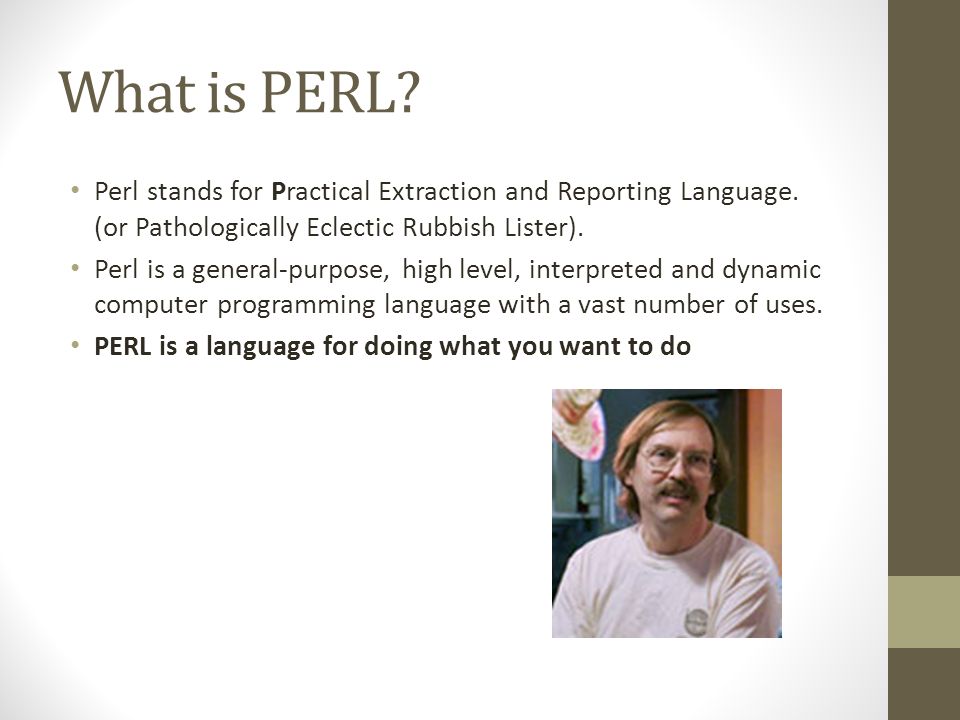 What is PERL?

• Perl stands for Practical Extraction and Reporting Language. (or Pathologically Eclectic Rubbish Lister).

• Perl is a general-purpose, high level, interpreted and dynamic computer programming language with a vast number of uses.

• PERL is a language for doing what you want to do